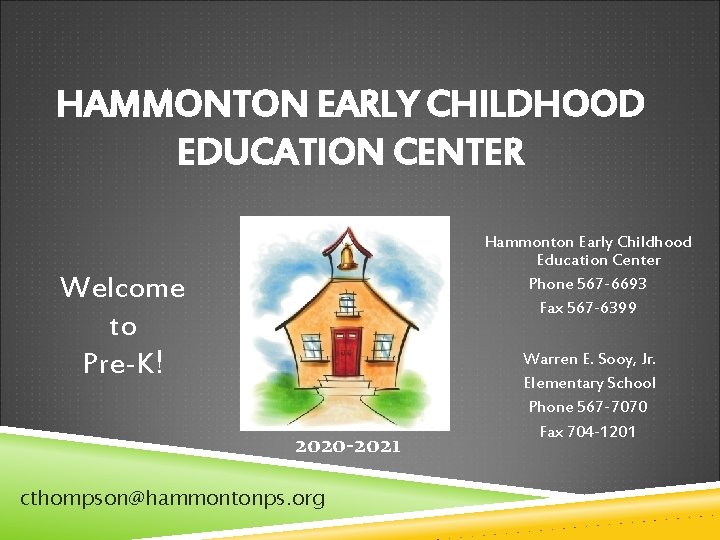 HAMMONTON EARLY CHILDHOOD EDUCATION CENTER

Welcome to Pre-K!

2020-2021

Hammonton Early Childhood Education Center
Phone 567-6693
Fax 567-6399

Warren E. Sooy, Jr. Elementary School
Phone 567-7070
Fax 704-1201

cthompson@hammontonps.org